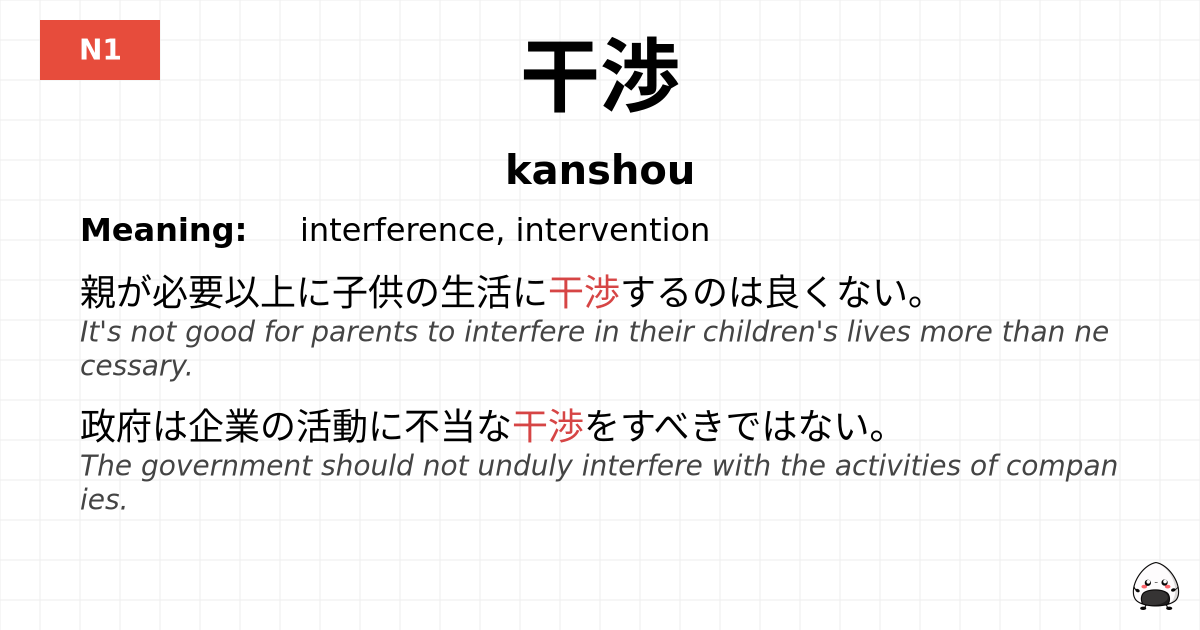 N1

干渉

kanshou

Meaning: interference, intervention

親が必要以上に子供の生活に干渉するのは良くない。
It's not good for parents to interfere in their children's lives more than necessary.

政府は企業の活動に不当な干渉をすべきではない。
The government should not unduly interfere with the activities of companies.